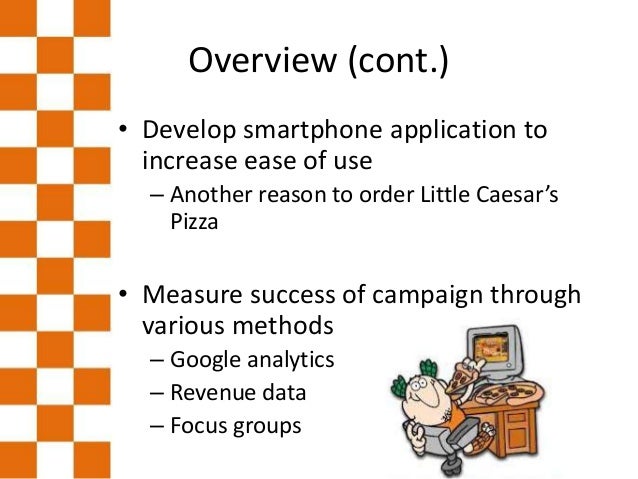 Overview (cont.)

• Develop smartphone application to increase ease of use
– Another reason to order Little Caesar's Pizza

• Measure success of campaign through various methods
– Google analytics
– Revenue data
– Focus groups